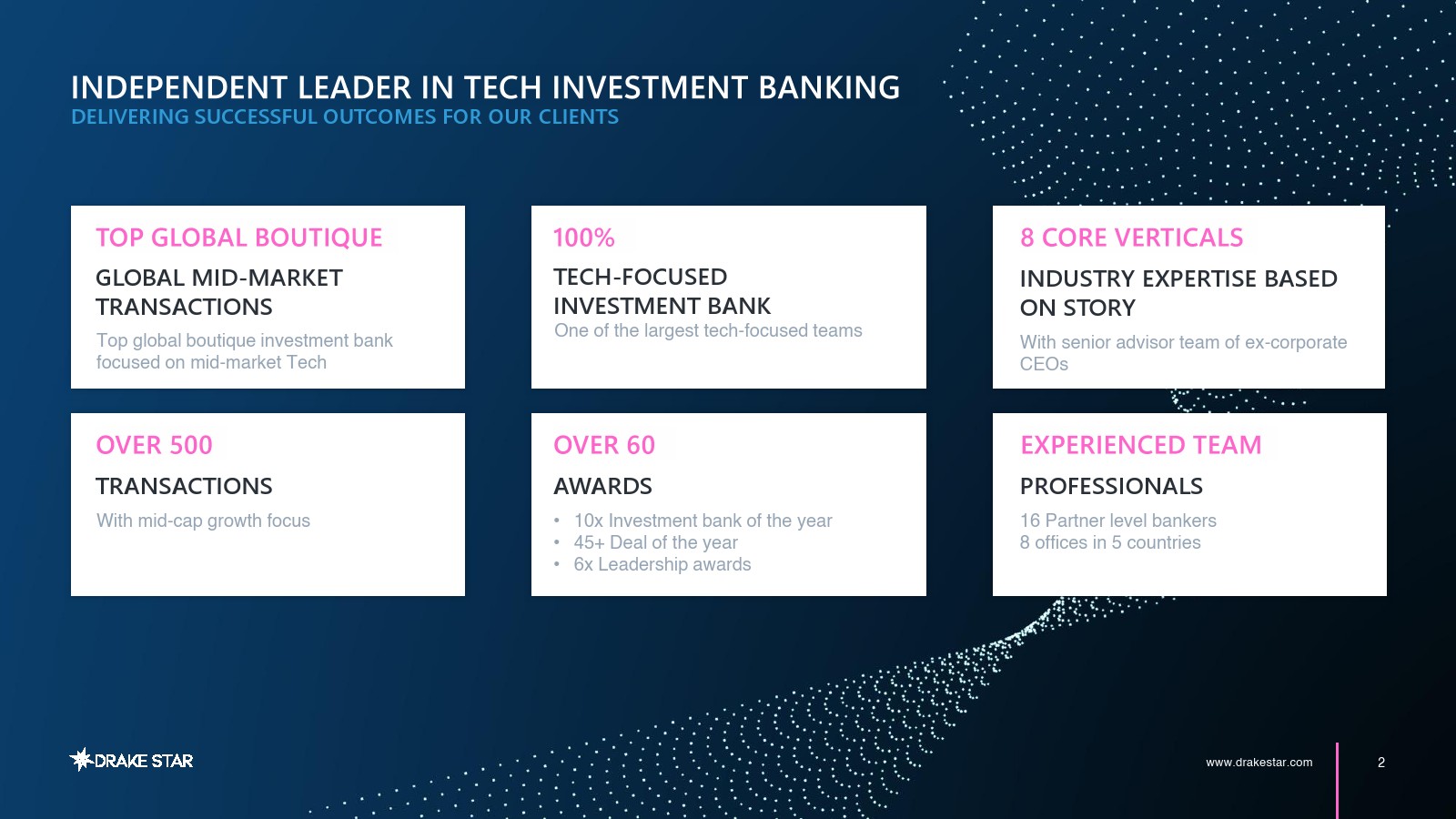 INDEPENDENT LEADER IN TECH INVESTMENT BANKING
DELIVERING SUCCESSFUL OUTCOMES FOR OUR CLIENTS

TOP GLOBAL BOUTIQUE
GLOBAL MID-MARKET TRANSACTIONS
Top global boutique investment bank focused on mid-market Tech

100%
TECH-FOCUSED INVESTMENT BANK
One of the largest tech-focused teams

8 CORE VERTICALS
INDUSTRY EXPERTISE BASED ON STORY
With senior advisor team of ex-corporate CEOs

OVER 500
TRANSACTIONS
With mid-cap growth focus

OVER 60
AWARDS
• 10x Investment bank of the year
• 45+ Deal of the year
• 6x Leadership awards

EXPERIENCED TEAM
PROFESSIONALS
16 Partner level bankers
8 offices in 5 countries

DRAKE STAR

www.drakestar.com

2